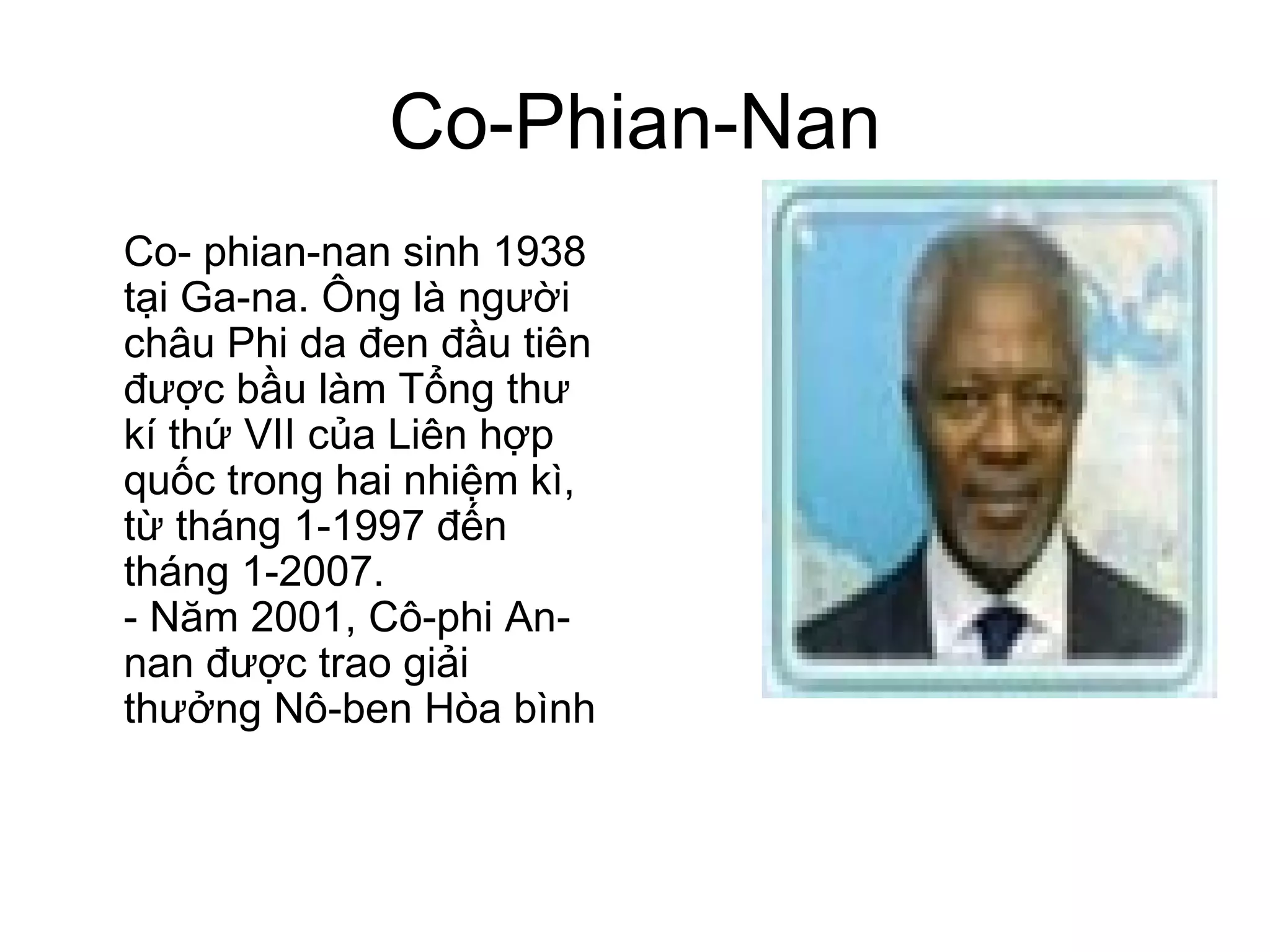 Co-Phian-Nan

Co- phian-nan sinh 1938 tại Ga-na. Ông là người châu Phi da đen đầu tiên được bầu làm Tổng thư kí thứ VII của Liên hợp quốc trong hai nhiệm kì, từ tháng 1-1997 đến tháng 1-2007.
- Năm 2001, Cô-phi An-nan được trao giải thưởng Nô-ben Hòa bình